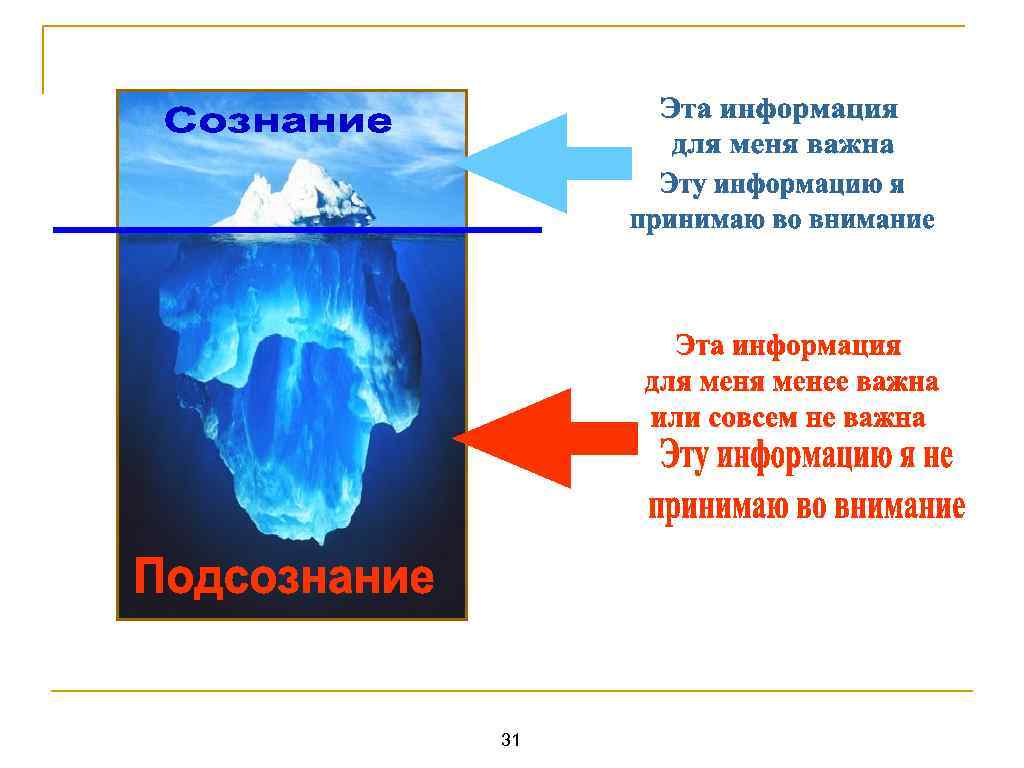 Сознание

Эта информация для меня важна

Эту информацию я принимаю во внимание

Эта информация для меня менее важна или совсем не важна

Эту информацию я не принимаю во внимание

Подсознание

31